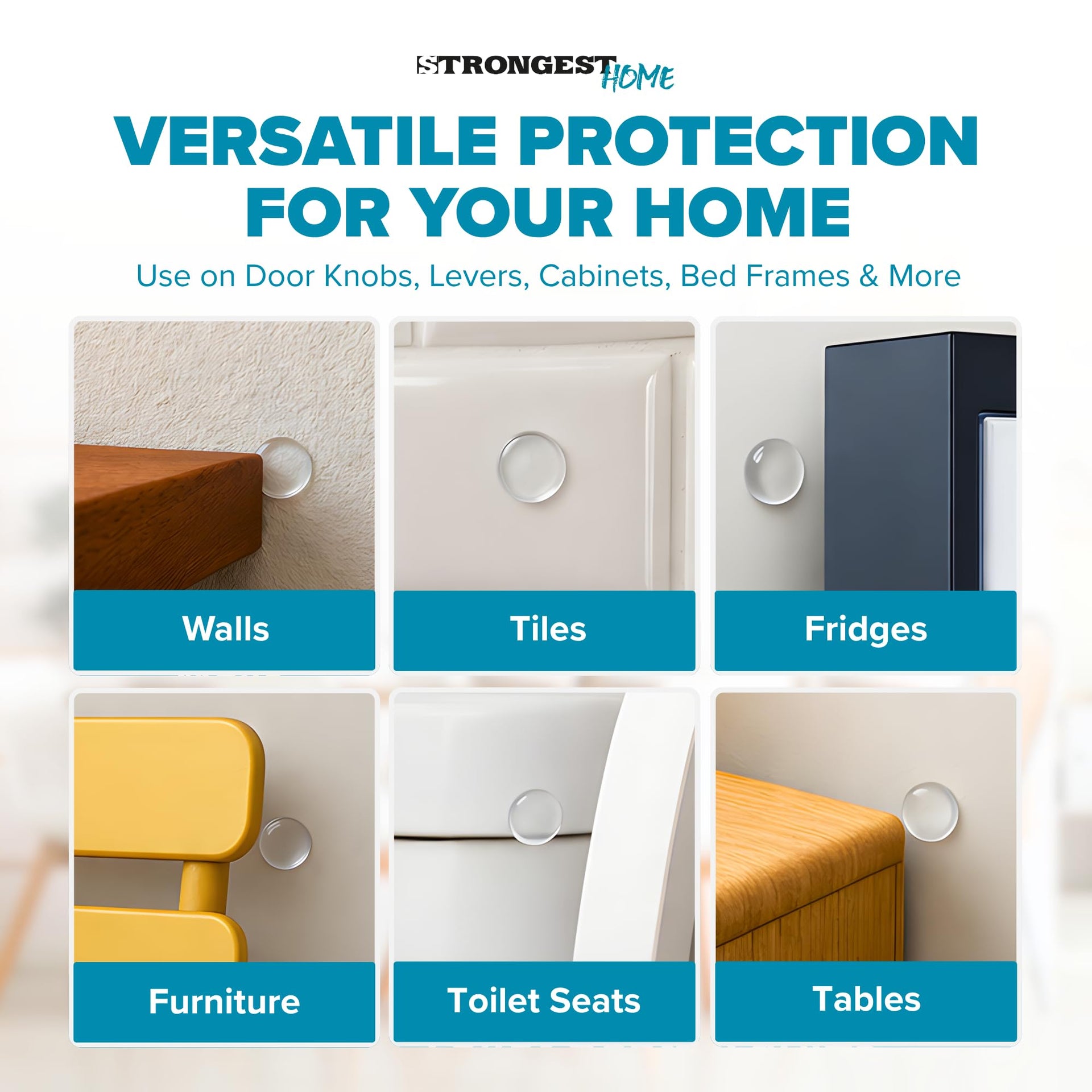 STRONGEST HOME

VERSATILE PROTECTION FOR YOUR HOME

Use on Door Knobs, Levers, Cabinets, Bed Frames & More

Walls

Tiles

Fridges

Furniture

Toilet Seats

Tables